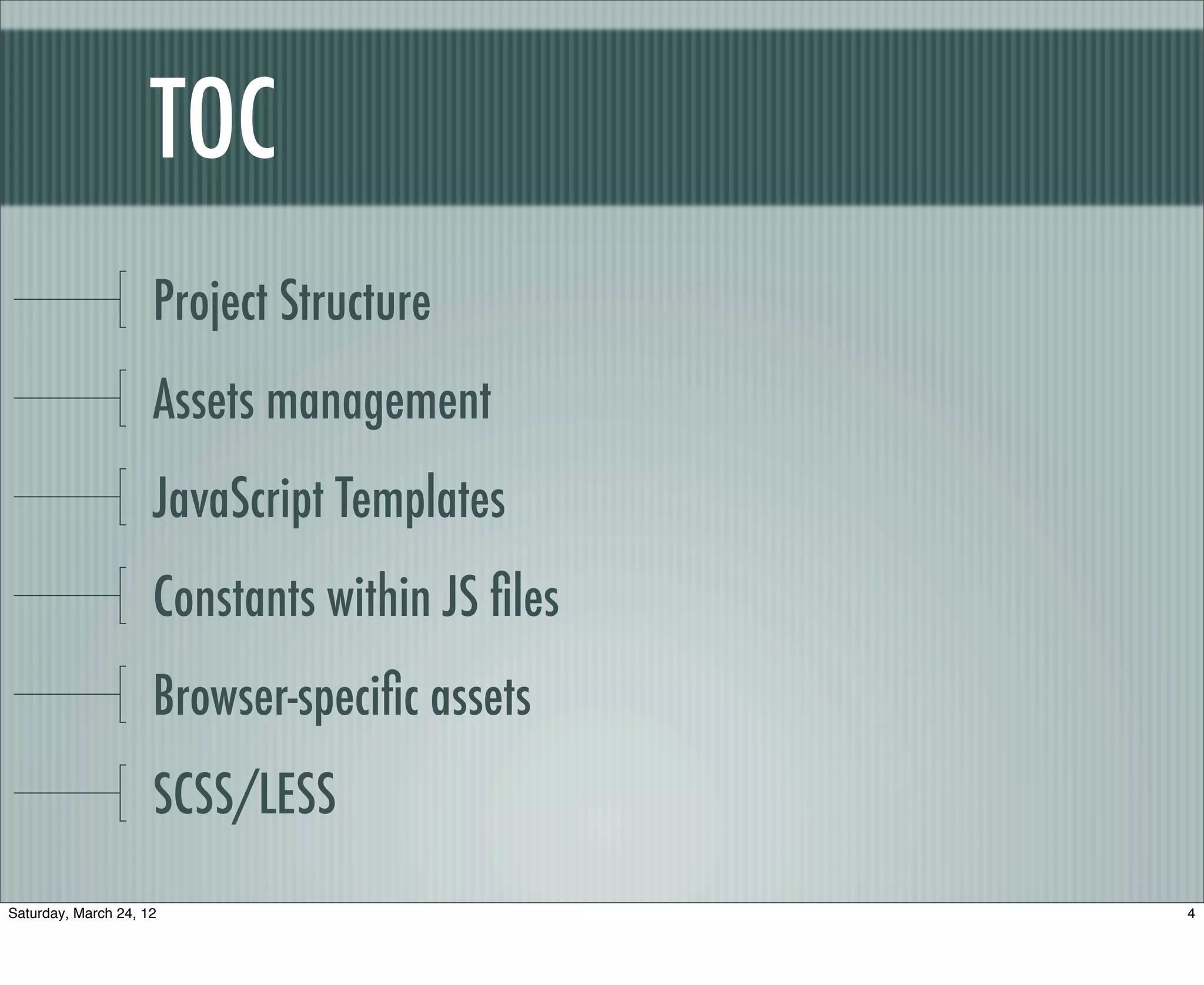 TOC

Project Structure

Assets management

JavaScript Templates

Constants within JS files

Browser-specific assets

SCSS/LESS

Saturday, March 24, 12

4